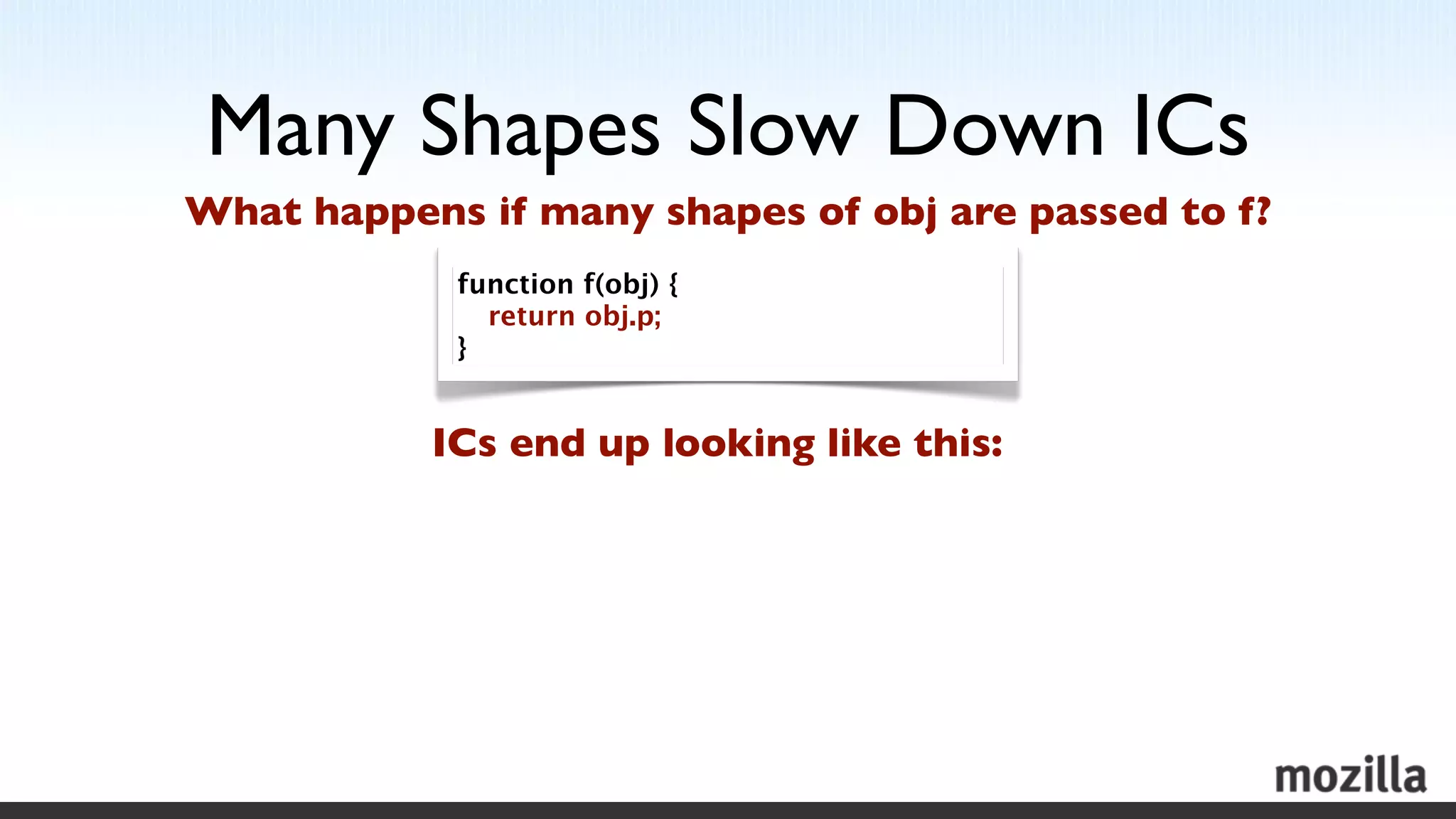 Many Shapes Slow Down ICs

What happens if many shapes of obj are passed to f?

function f(obj) {
return obj.p;
}

ICs end up looking like this:

mozilla